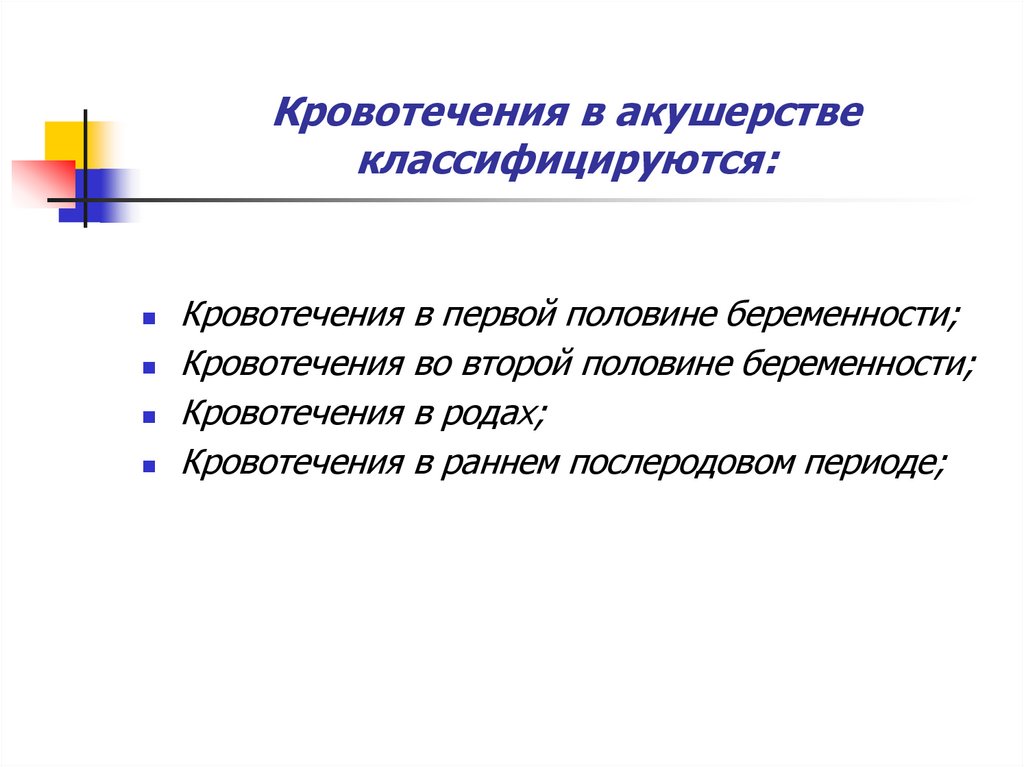 Кровотечения в акушерстве классифицируются:

- Кровотечения в первой половине беременности;
- Кровотечения во второй половине беременности;
- Кровотечения в родах;
- Кровотечения в раннем послеродовом периоде;